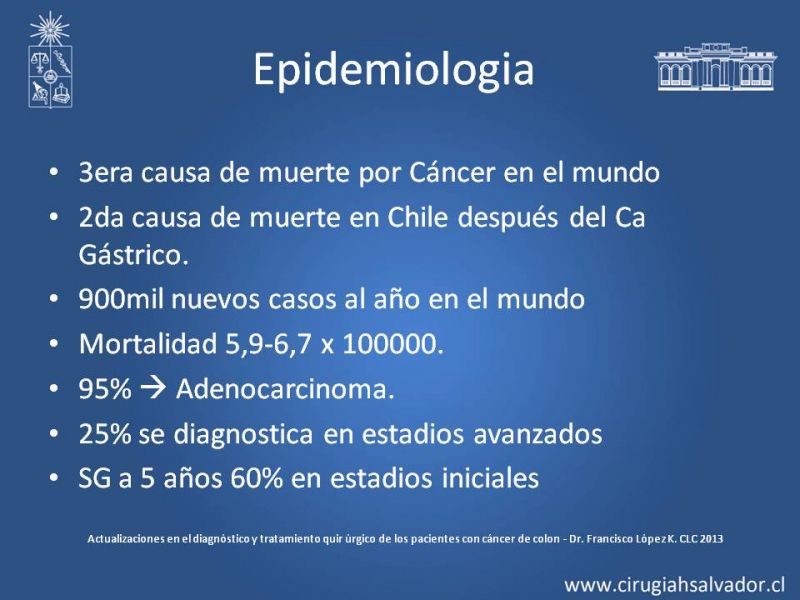 Epidemiologia

• 3era causa de muerte por Cáncer en el mundo
• 2da causa de muerte en Chile después del Ca Gástrico.
• 900mil nuevos casos al año en el mundo
• Mortalidad 5,9-6,7 x 100000.
• 95% → Adenocarcinoma.
• 25% se diagnostica en estadios avanzados
• SG a 5 años 60% en estadios iniciales

Actualizaciones en el diagnóstico y tratamiento quir úrgico de los pacientes con cáncer de colon - Dr. Francisco López K. CLC 2013

www.cirugiahsalvador.cl